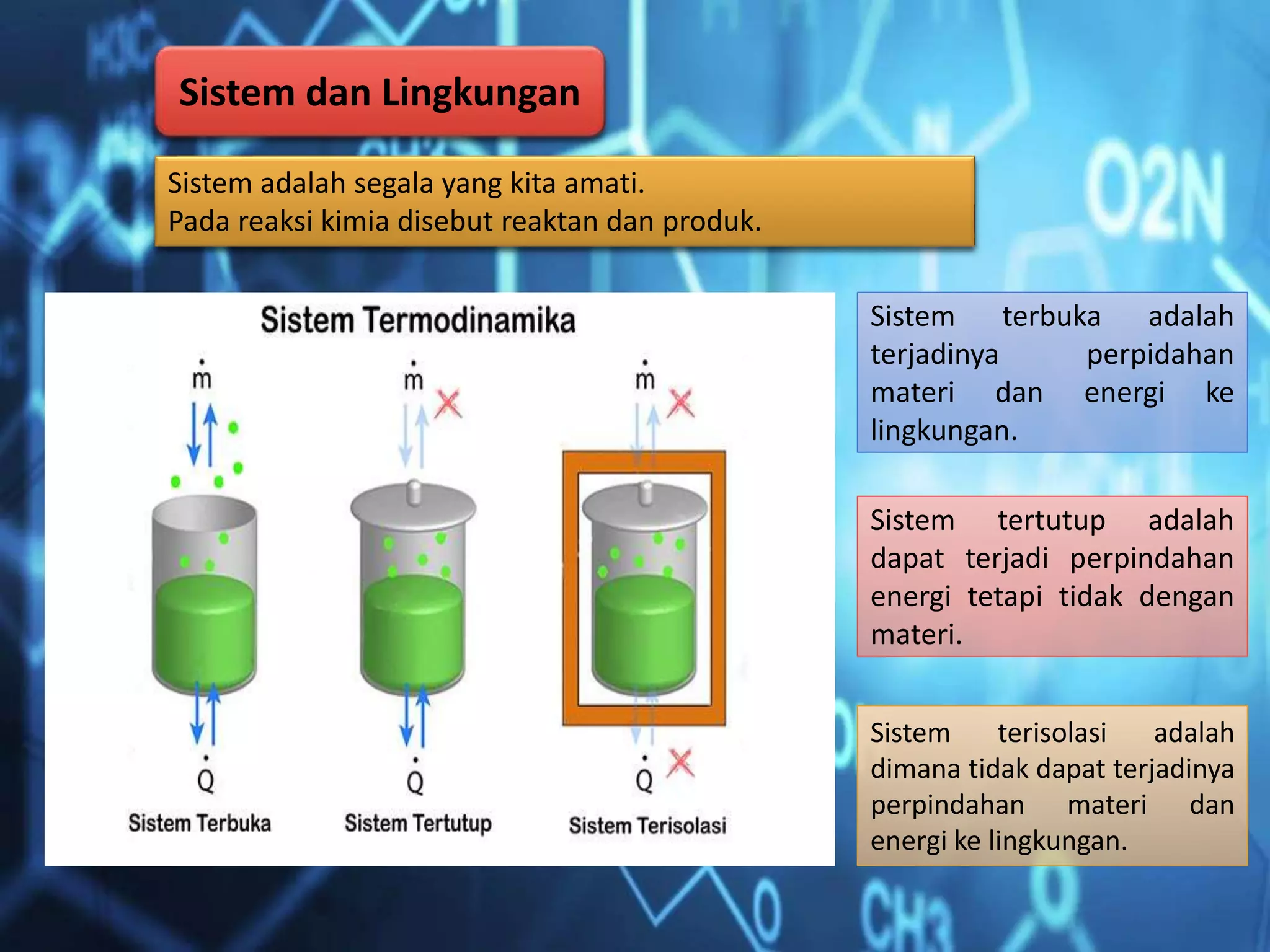 Sistem dan Lingkungan

Sistem adalah segala yang kita amati.
Pada reaksi kimia disebut reaktan dan produk.

Sistem Termodinamika

$\dot{m}$

$\dot{m}$

$\dot{m}$

$\dot{Q}$

$\dot{Q}$

$\dot{Q}$

Sistem Terbuka

Sistem Tertutup

Sistem Terisolasi

Sistem terbuka adalah terjadinya perpidahan materi dan energi ke lingkungan.

Sistem tertutup adalah dapat terjadi perpindahan energi tetapi tidak dengan materi.

Sistem terisolasi adalah dimana tidak dapat terjadinya perpindahan materi dan energi ke lingkungan.

O2N

CH3